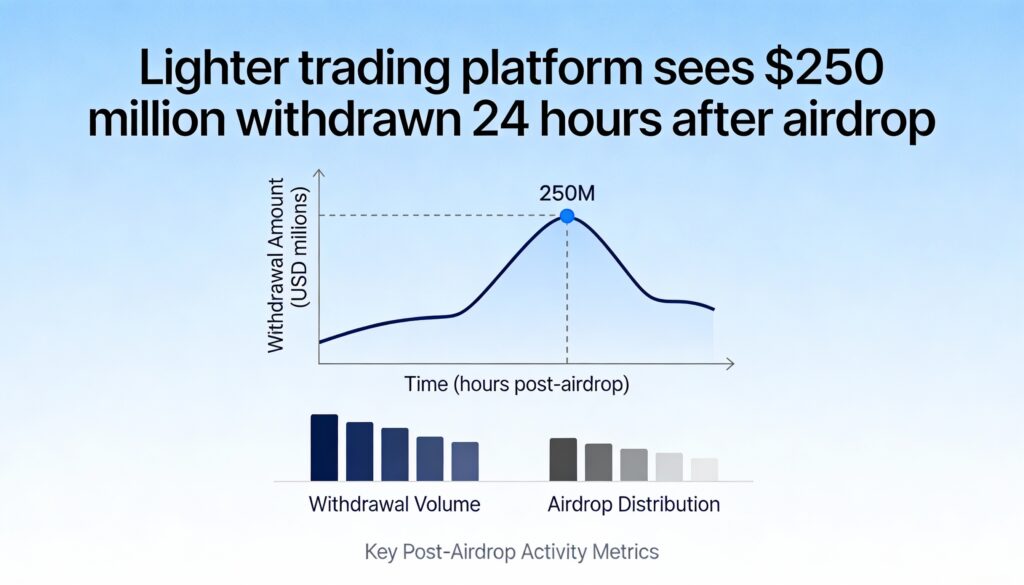 Lighter trading platform sees $250 million withdrawn 24 hours after airdrop

Withdrawal Amount (USD milions)

250M

Time (hours post-airdrop)

Withdrawal Volume

Airdrop Distribution

Key Post-Airdrop Activity Metrics